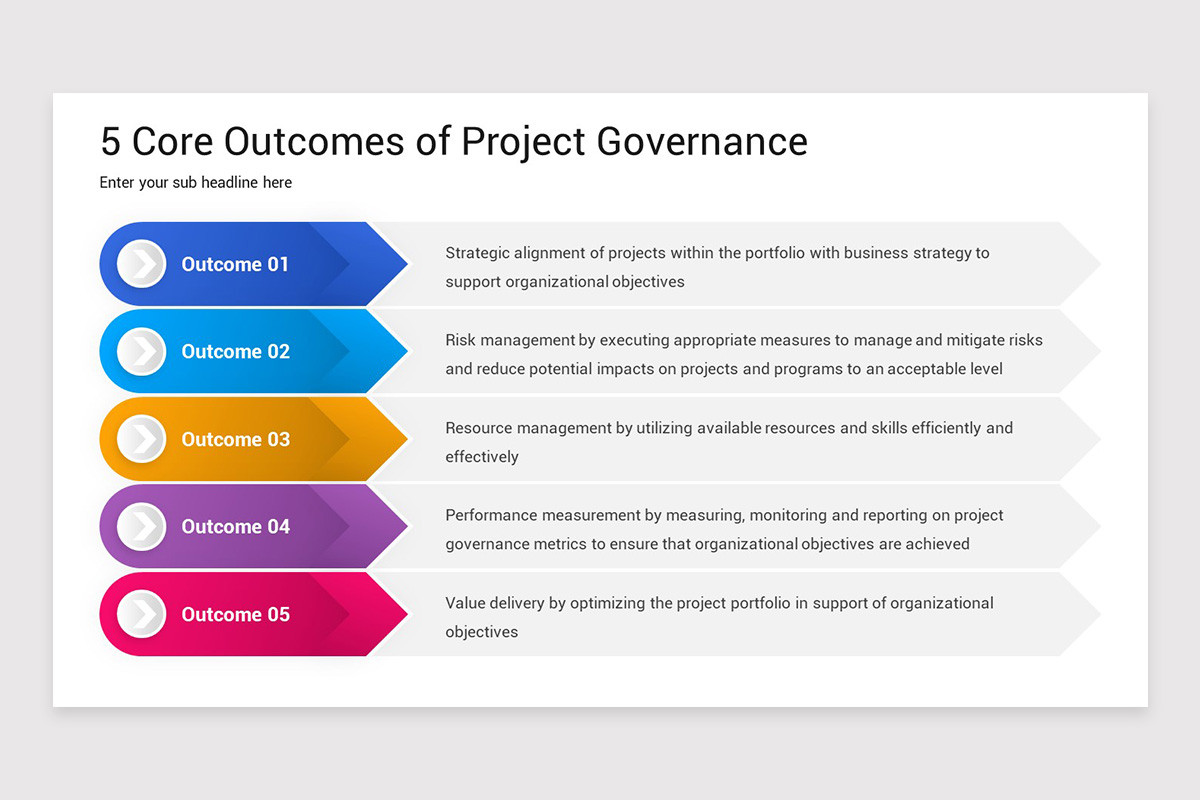 5 Core Outcomes of Project Governance

Enter your sub headline here

Outcome 01

Strategic alignment of projects within the portfolio with business strategy to support organizational objectives

Outcome 02

Risk management by executing appropriate measures to manage and mitigate risks and reduce potential impacts on projects and programs to an acceptable level

Outcome 03

Resource management by utilizing available resources and skills efficiently and effectively

Outcome 04

Performance measurement by measuring, monitoring and reporting on project governance metrics to ensure that organizational objectives are achieved

Outcome 05

Value delivery by optimizing the project portfolio in support of organizational objectives